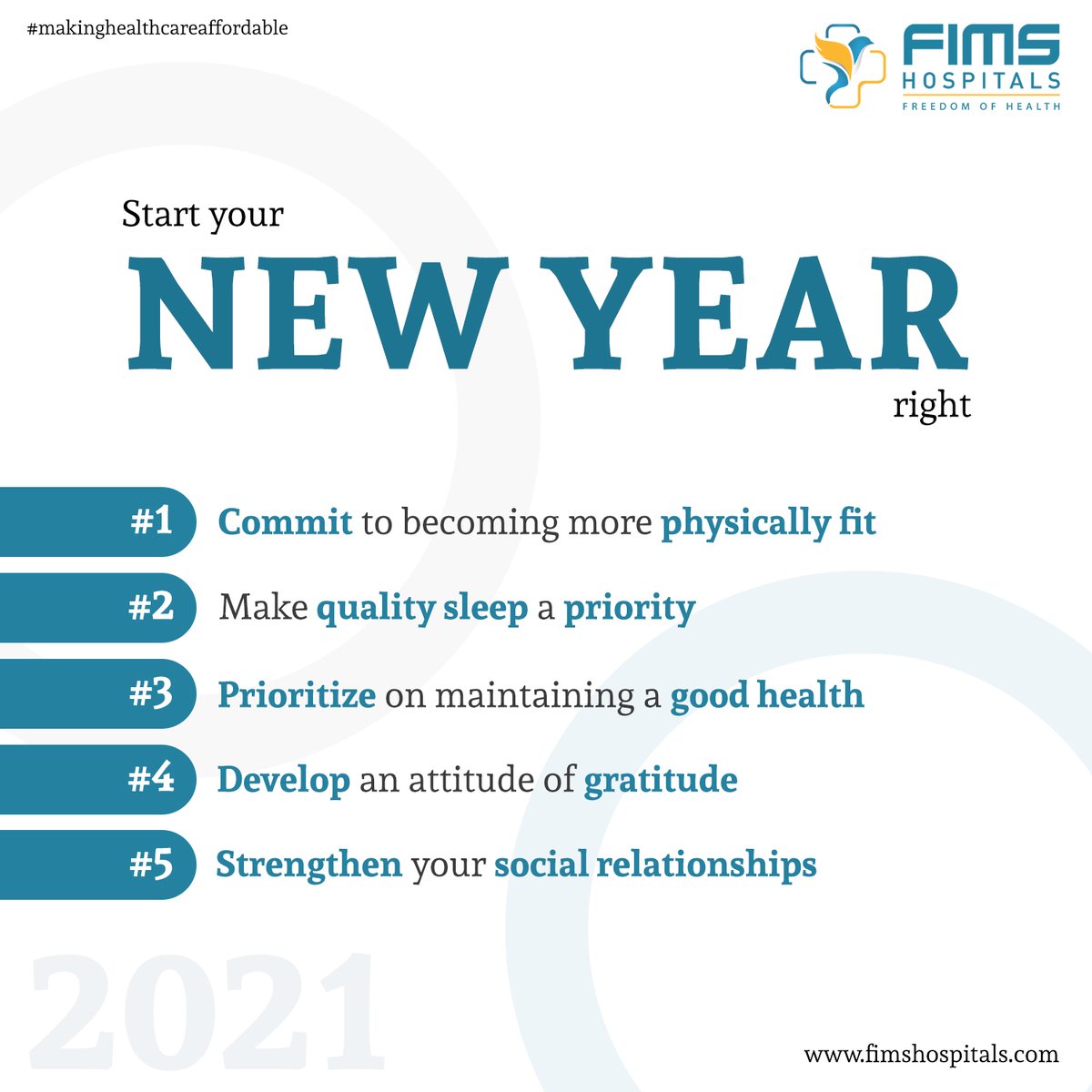 #makinghealthcareaffordable

FIMS HOSPITALS
FREEDOM OF HEALTH

Start your
NEW YEAR
right

#1 Commit to becoming more physically fit

#2 Make quality sleep a priority

#3 Prioritize on maintaining a good health

#4 Develop an attitude of gratitude

#5 Strengthen your social relationships

2021

www.fimshospitals.com